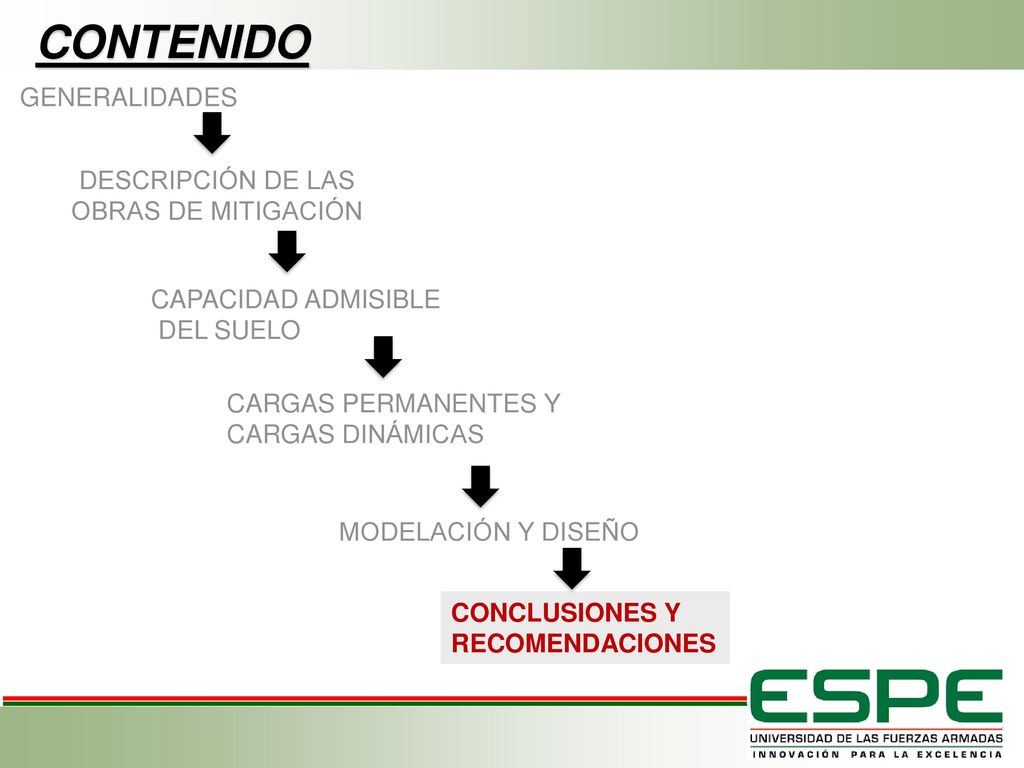 CONTENIDO

GENERALIDADES

DESCRIPCIÓN DE LAS OBRAS DE MITIGACIÓN

CAPACIDAD ADMISIBLE DEL SUELO

CARGAS PERMANENTES Y CARGAS DINÁMICAS

MODELACIÓN Y DISEÑO

CONCLUSIONES Y RECOMENDACIONES

ESPE
UNIVERSIDAD DE LAS FUERZAS ARMADAS
INNOVACIÓN PARA LA EXCELENCIA